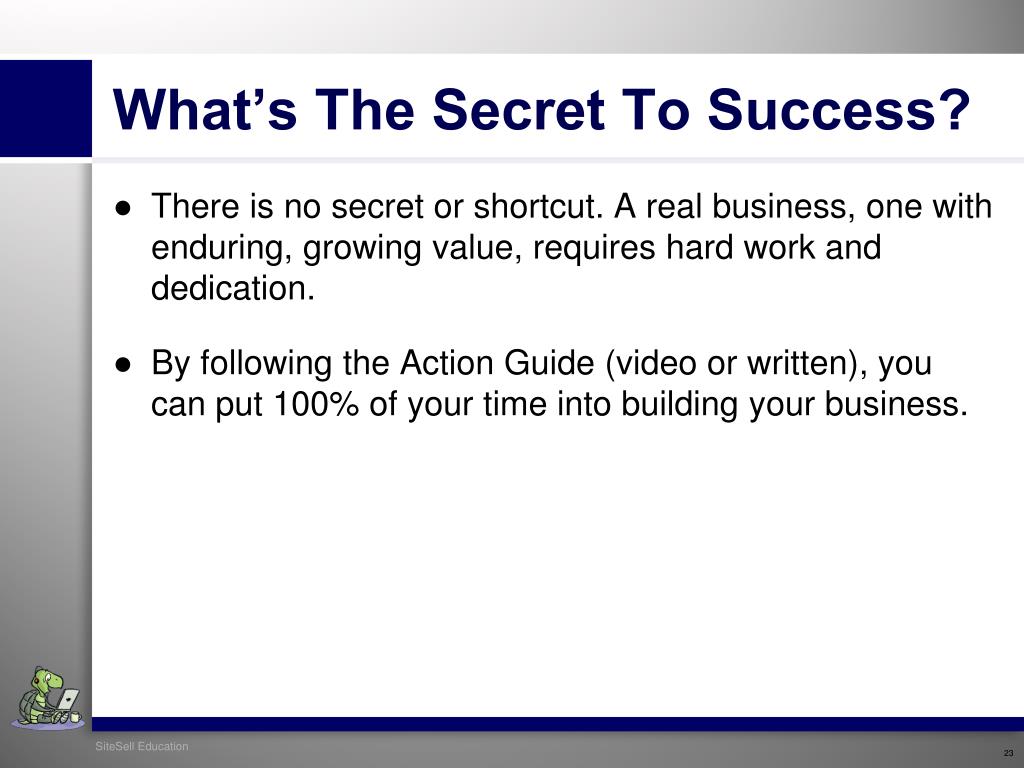 What’s The Secret To Success?

● There is no secret or shortcut. A real business, one with enduring, growing value, requires hard work and dedication.

● By following the Action Guide (video or written), you can put 100% of your time into building your business.

SiteSell Education

23